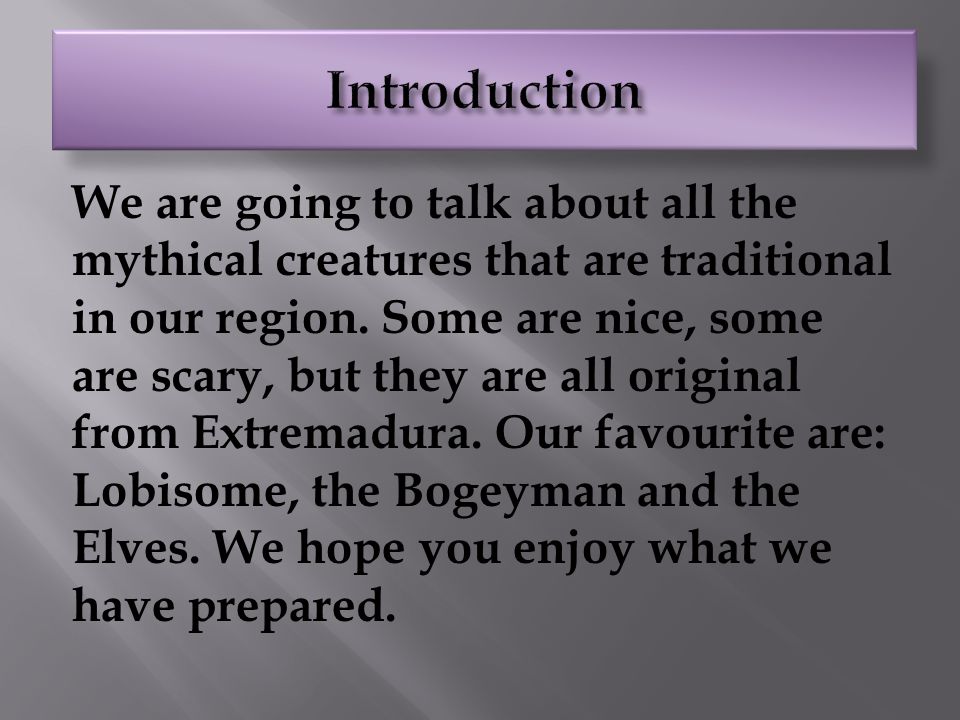 Introduction

We are going to talk about all the mythical creatures that are traditional in our region. Some are nice, some are scary, but they are all original from Extremadura. Our favourite are: Lobisome, the Bogeyman and the Elves. We hope you enjoy what we have prepared.